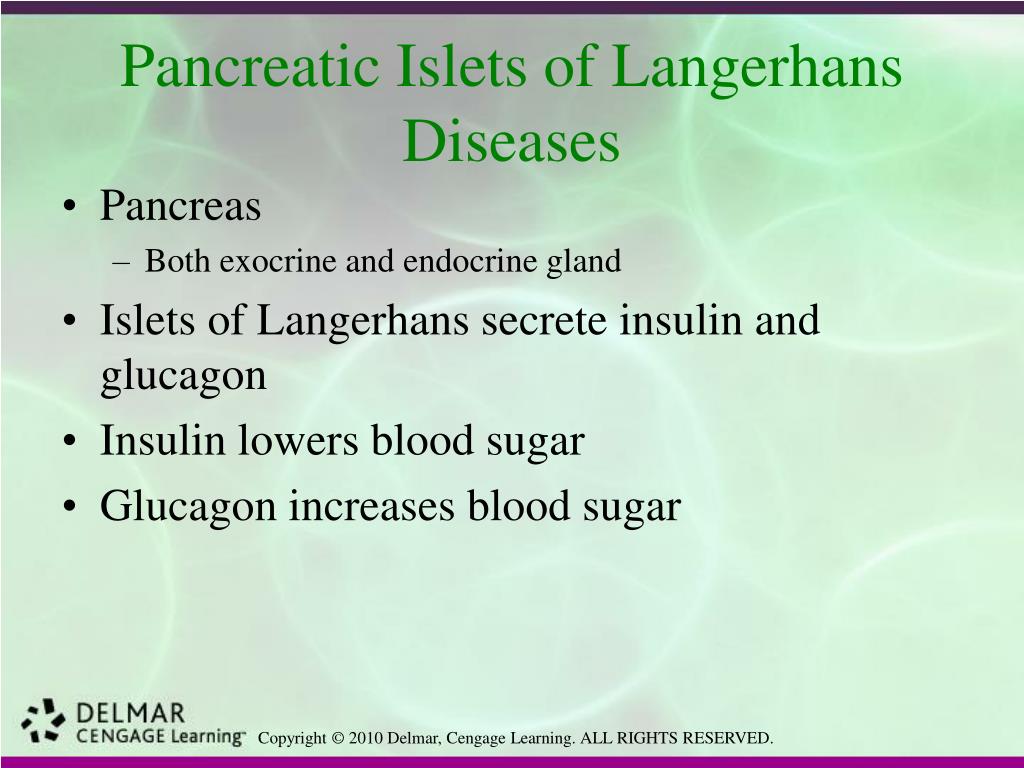 Pancreatic Islets of Langerhans Diseases

• Pancreas
– Both exocrine and endocrine gland
• Islets of Langerhans secrete insulin and glucagon
• Insulin lowers blood sugar
• Glucagon increases blood sugar

DELMAR
CENGAGE Learning™

Copyright © 2010 Delmar, Cengage Learning. ALL RIGHTS RESERVED.